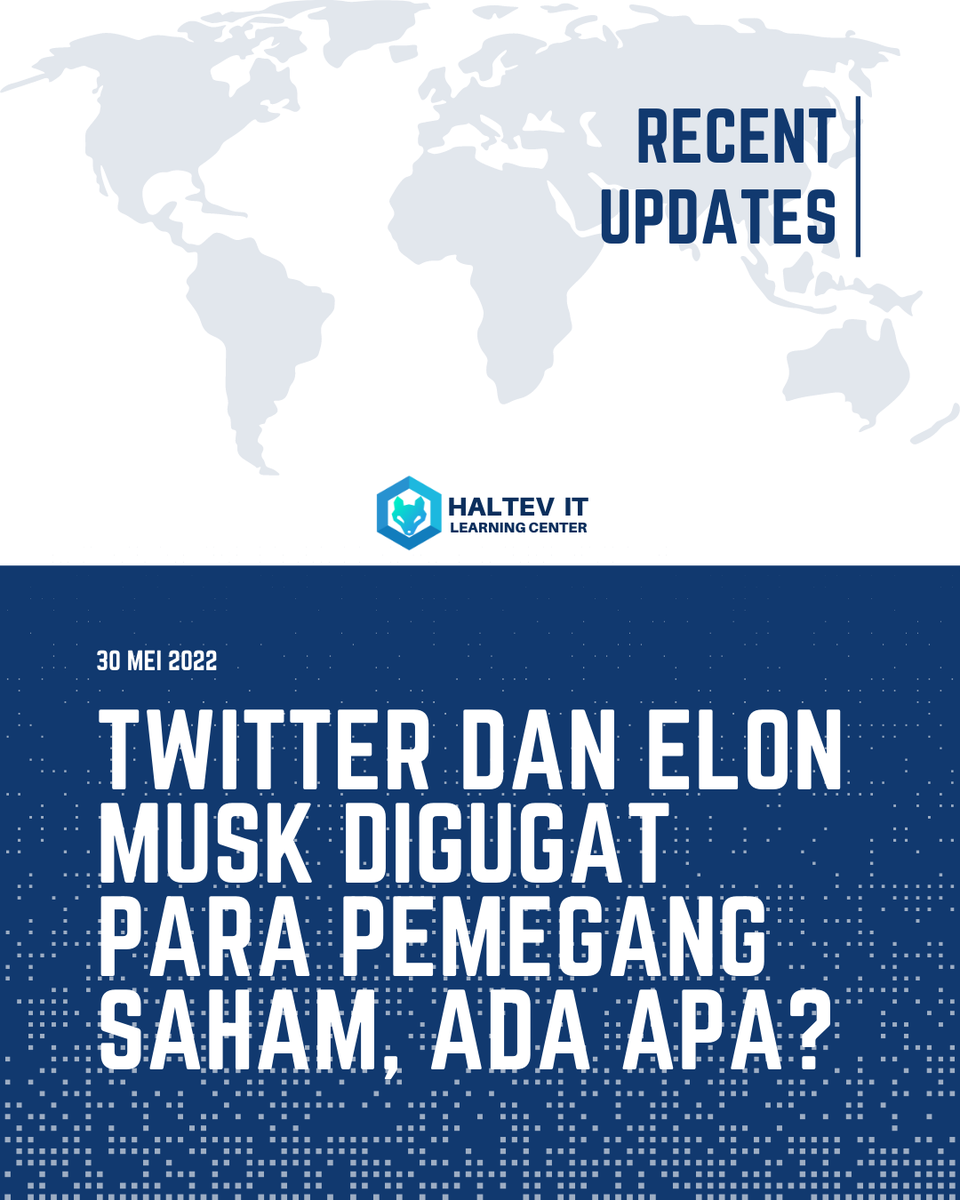 RECENT UPDATES

HALTEV IT
LEARNING CENTER

30 MEI 2022

TWITTER DAN ELON MUSK DIGUGAT PARA PEMEGANG SAHAM, ADA APA?